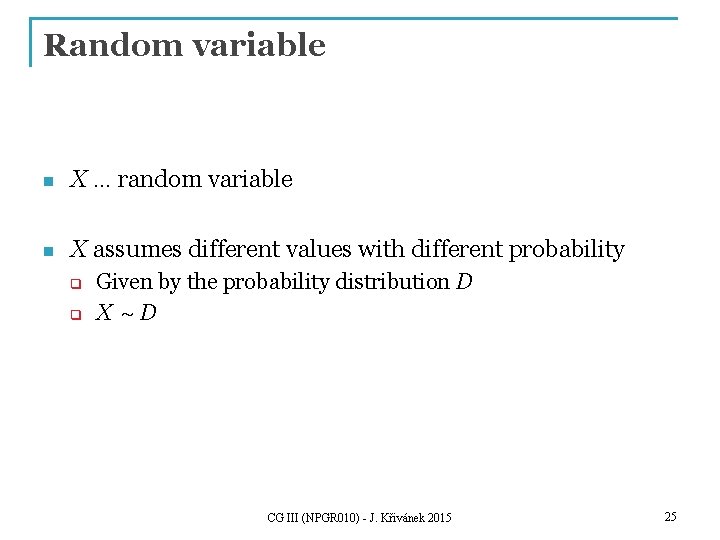 Random variable

- $X$ ... random variable

- $X$ assumes different values with different probability
  - Given by the probability distribution $D$
  - $X \sim D$

CG III (NPGR010) - J. Křivánek 2015

25